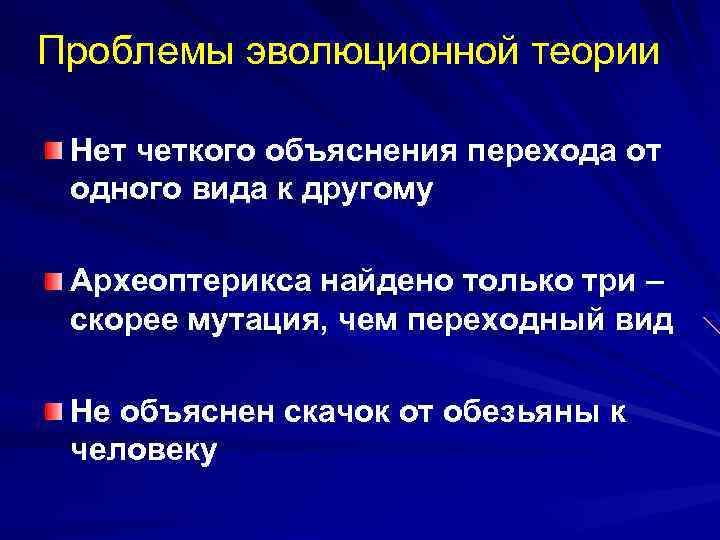 Проблемы эволюционной теории

Нет четкого объяснения перехода от одного вида к другому

Археоптерикса найдено только три – скорее мутация, чем переходный вид

Не объяснен скачок от обезьяны к человеку